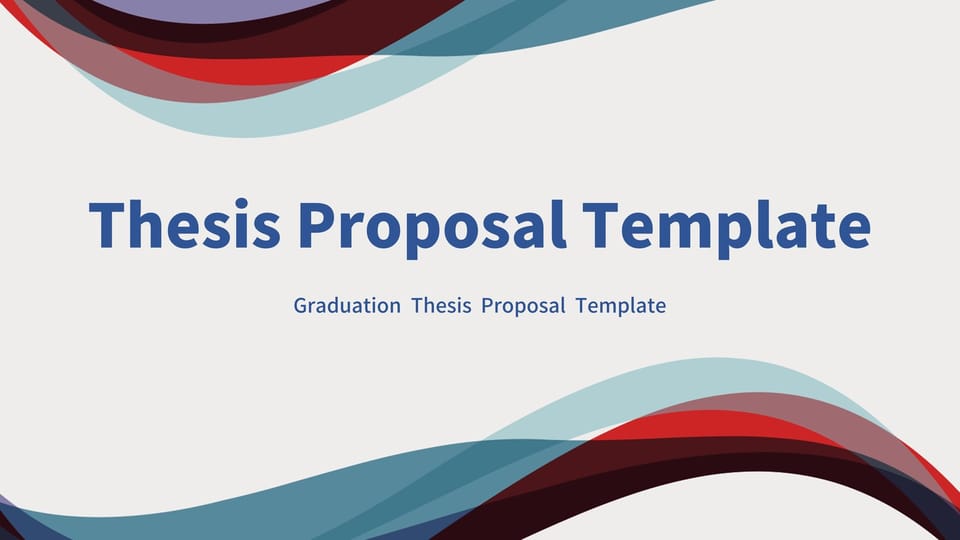 Thesis Proposal Template

Graduation Thesis Proposal Template